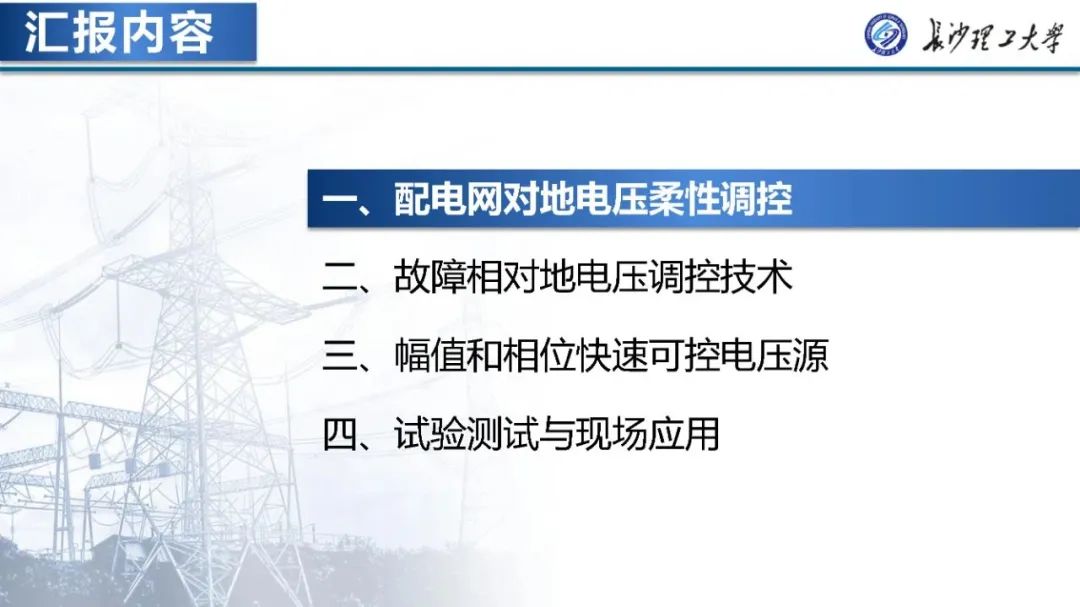 汇报内容

长沙理工大学

一、配电网对地电压柔性调控

二、故障相对地电压调控技术

三、幅值和相位快速可控电压源

四、试验测试与现场应用